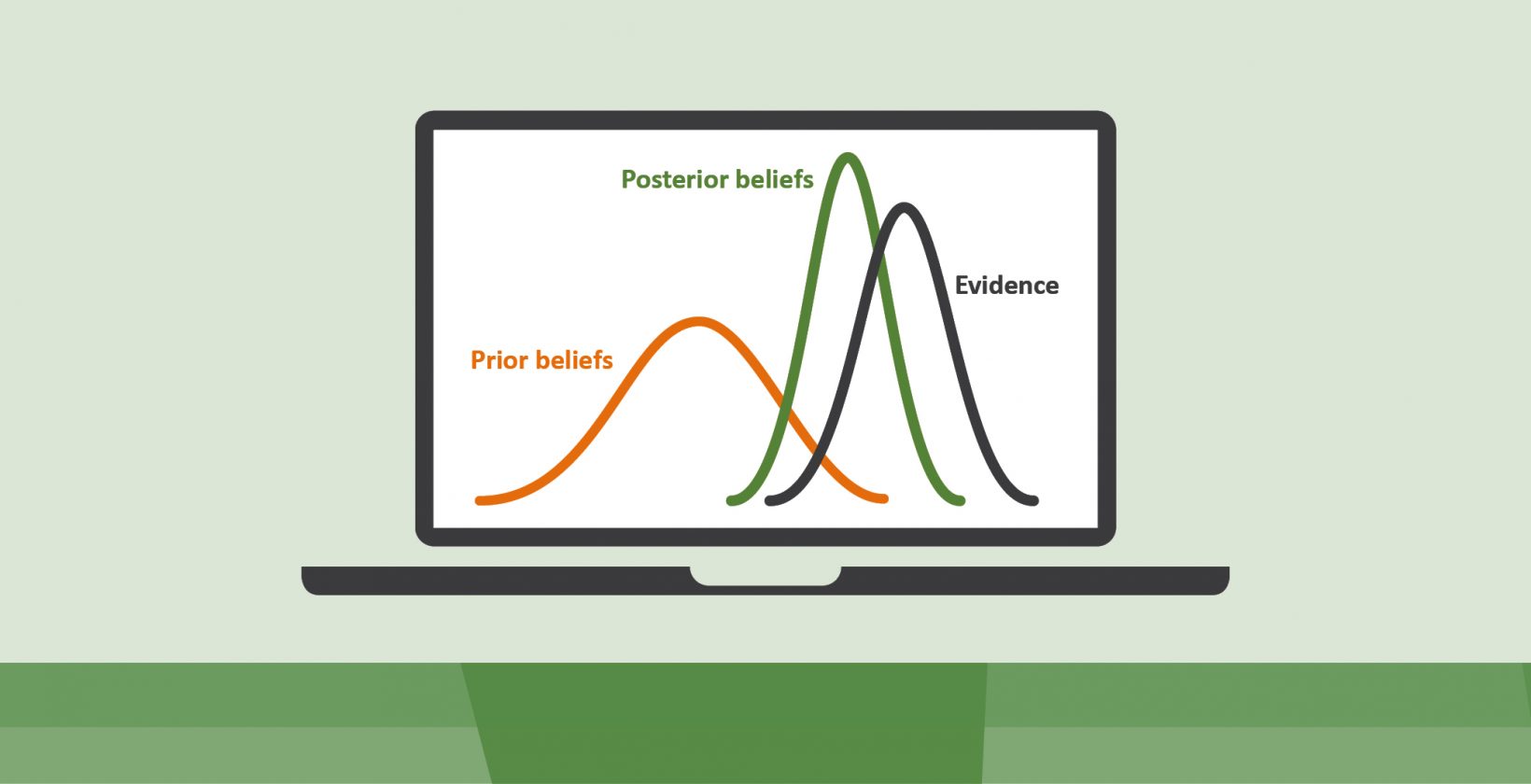 Posterior beliefs

Evidence

Prior beliefs